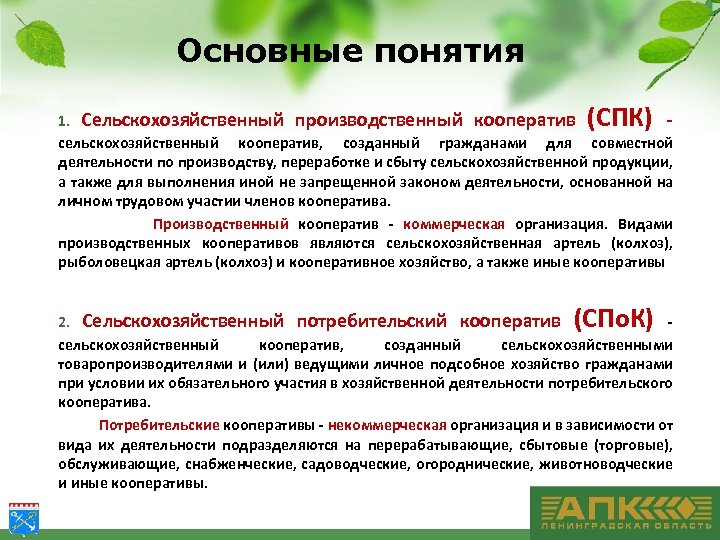 Основные понятия

1. Сельскохозяйственный производственный кооператив (СПК) - сельскохозяйственный кооператив, созданный гражданами для совместной деятельности по производству, переработке и сбыту сельскохозяйственной продукции, а также для выполнения иной не запрещенной законом деятельности, основанной на личном трудовом участии членов кооператива.

Производственный кооператив - коммерческая организация. Видами производственных кооперативов являются сельскохозяйственная артель (колхоз), рыболовецкая артель (колхоз) и кооперативное хозяйство, а также иные кооперативы

2. Сельскохозяйственный потребительский кооператив (СПоК) - сельскохозяйственный кооператив, созданный сельскохозяйственными товаропроизводителями и (или) ведущими личное подсобное хозяйство гражданами при условии их обязательного участия в хозяйственной деятельности потребительского кооператива.

Потребительские кооперативы - некоммерческая организация и в зависимости от вида их деятельности подразделяются на перерабатывающие, сбытовые (торговые), обслуживающие, снабженческие, садоводческие, огороднические, животноводческие и иные кооперативы.

АПК
ЛЕНИНГРАДСКАЯ ОБЛАСТЬ